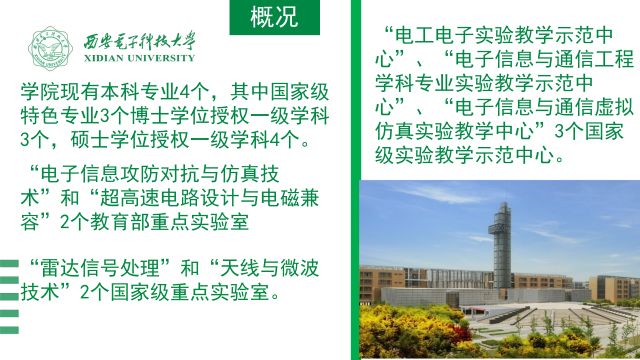 概况

西安电子科技大学
XIDIAN UNIVERSITY

学院现有本科专业4个，其中国家级特色专业3个博士学位授权一级学科3个，硕士学位授权一级学科4个。

“电子信息攻防对抗与仿真技术”和“超高速电路设计与电磁兼容”2个教育部重点实验室

“雷达信号处理”和“天线与微波技术”2个国家级重点实验室。

“电工电子实验教学示范中心”、“电子信息与通信工程学科专业实验教学示范中心”、“电子信息与通信虚拟仿真实验教学中心”3个国家级实验教学示范中心。